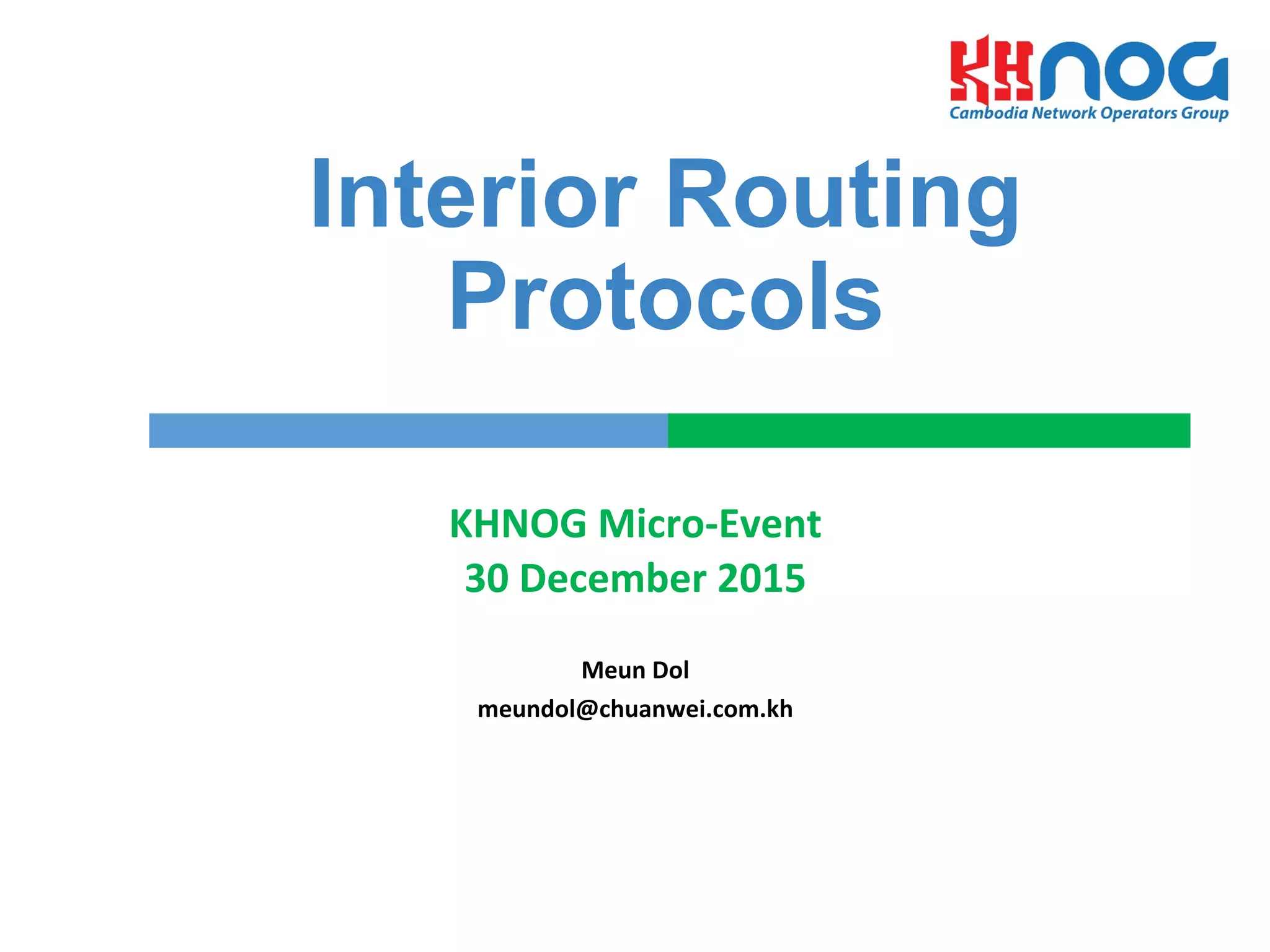 KHNOG
Cambodia Network Operators Group

Interior Routing Protocols

KHNOG Micro-Event
30 December 2015

Meun Dol
meundol@chuanwei.com.kh